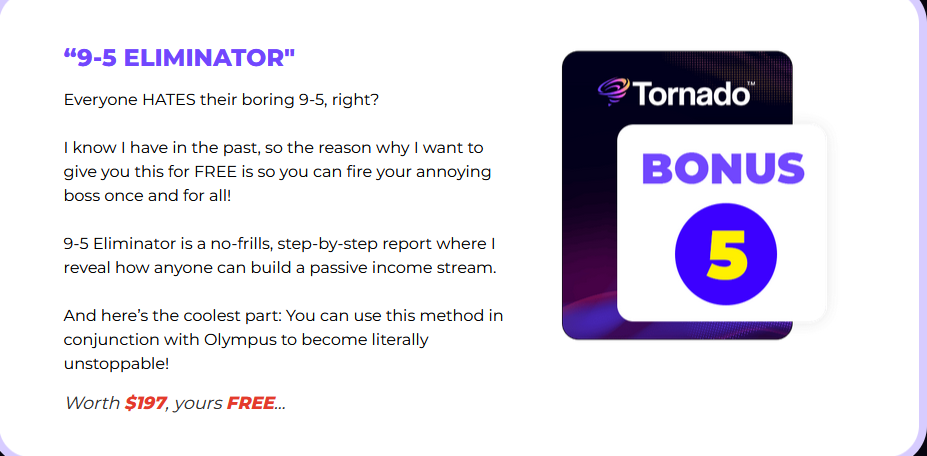 “9-5 ELIMINATOR"

Everyone HATES their boring 9-5, right?

I know I have in the past, so the reason why I want to give you this for FREE is so you can fire your annoying boss once and for all!

9-5 Eliminator is a no-frills, step-by-step report where I reveal how anyone can build a passive income stream.

And here’s the coolest part: You can use this method in conjunction with Olympus to become literally unstoppable!

Worth $197, yours FREE...

Tornado™

BONUS

5